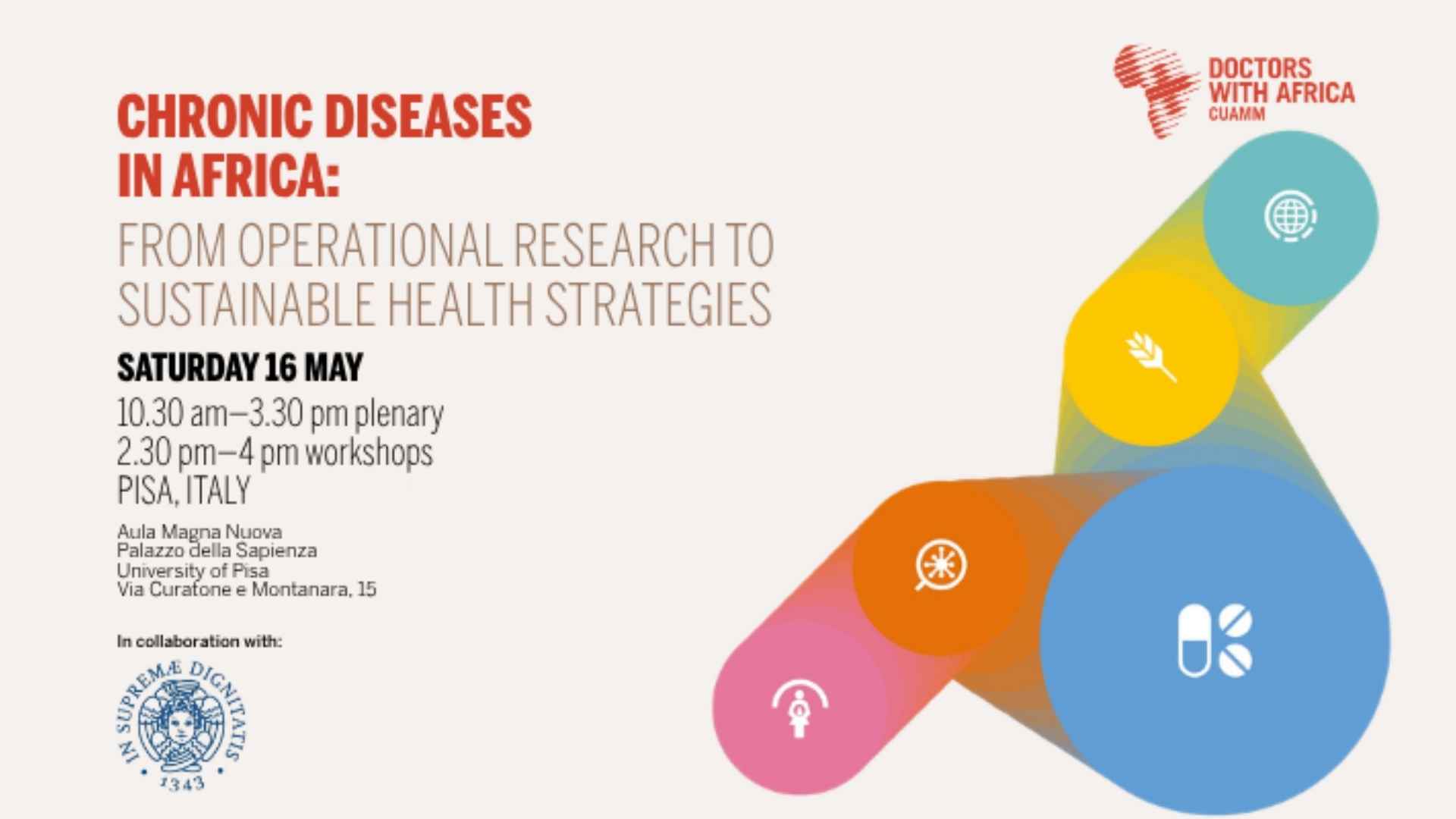 DOCTORS WITH AFRICA CUAMM

CHRONIC DISEASES IN AFRICA:

FROM OPERATIONAL RESEARCH TO SUSTAINABLE HEALTH STRATEGIES

SATURDAY 16 MAY

10.30 am–3.30 pm plenary
2.30 pm–4 pm workshops
PISA, ITALY

Aula Magna Nuova
Palazzo della Sapienza
University of Pisa
Via Curatone e Montanara, 15

In collaboration with:

IN SUPREMÆ DIGNITATIS
1343